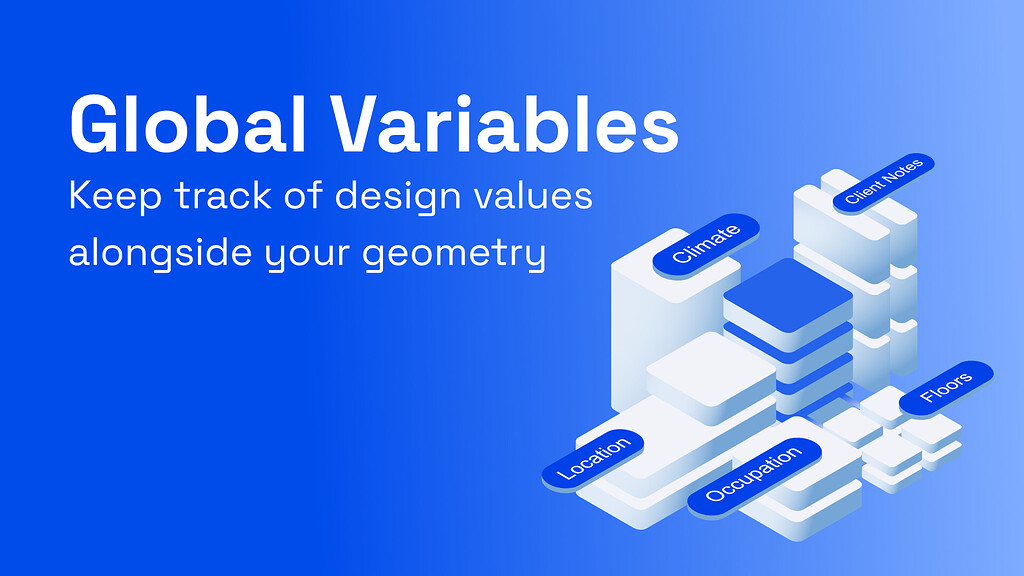 Global Variables

Keep track of design values alongside your geometry

Client Notes

Climate

Floors

Location

Occupation